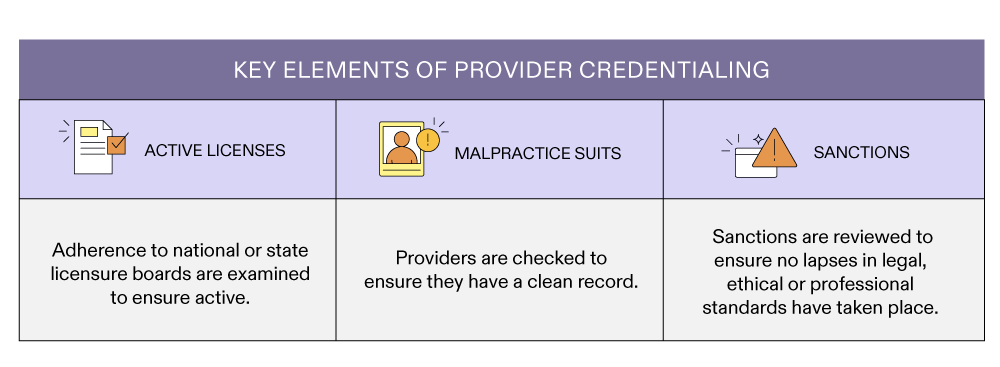 KEY ELEMENTS OF PROVIDER CREDENTIALING

| ACTIVE LICENSES | MALPRACTICE SUITS | SANCTIONS |
|---|---|---|
| Adherence to national or state licensure boards are examined to ensure active. | Providers are checked to ensure they have a clean record. | Sanctions are reviewed to ensure no lapses in legal, ethical or professional standards have taken place. |